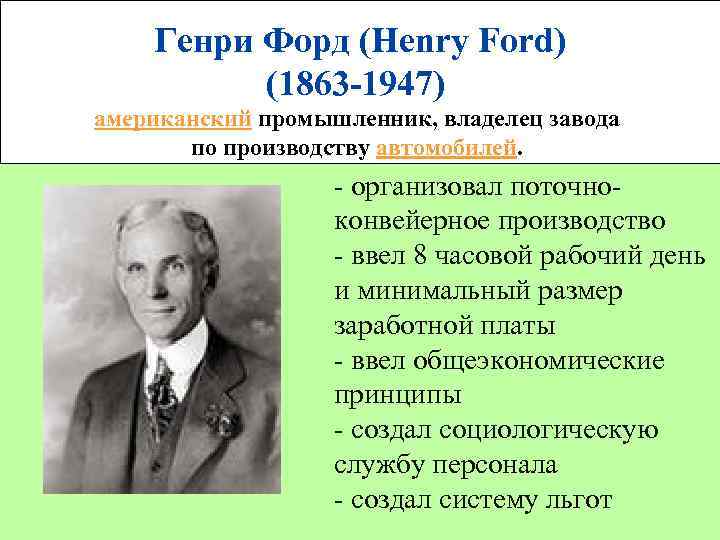 Генри Форд (Henry Ford)
(1863-1947)
американский промышленник, владелец завода по производству автомобилей.

- организовал поточно-конвейерное производство
- ввел 8 часовой рабочий день и минимальный размер заработной платы
- ввел общеэкономические принципы
- создал социологическую службу персонала
- создал систему льгот